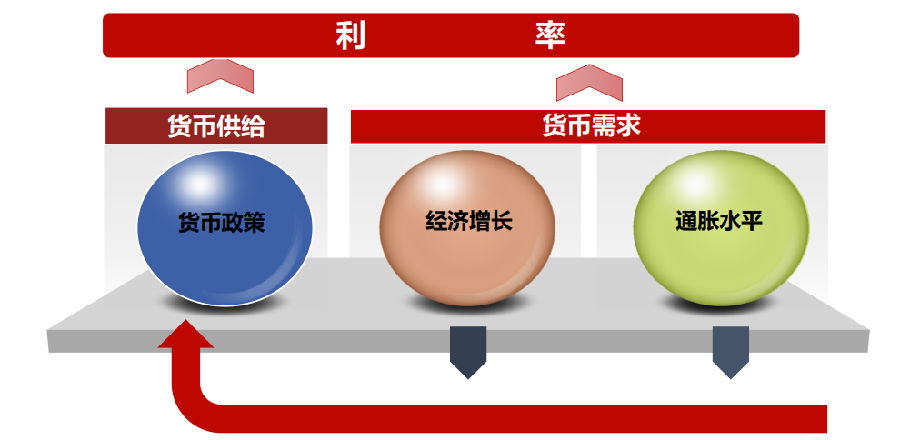 利 率

货币供给

货币需求

货币政策

经济增长

通胀水平